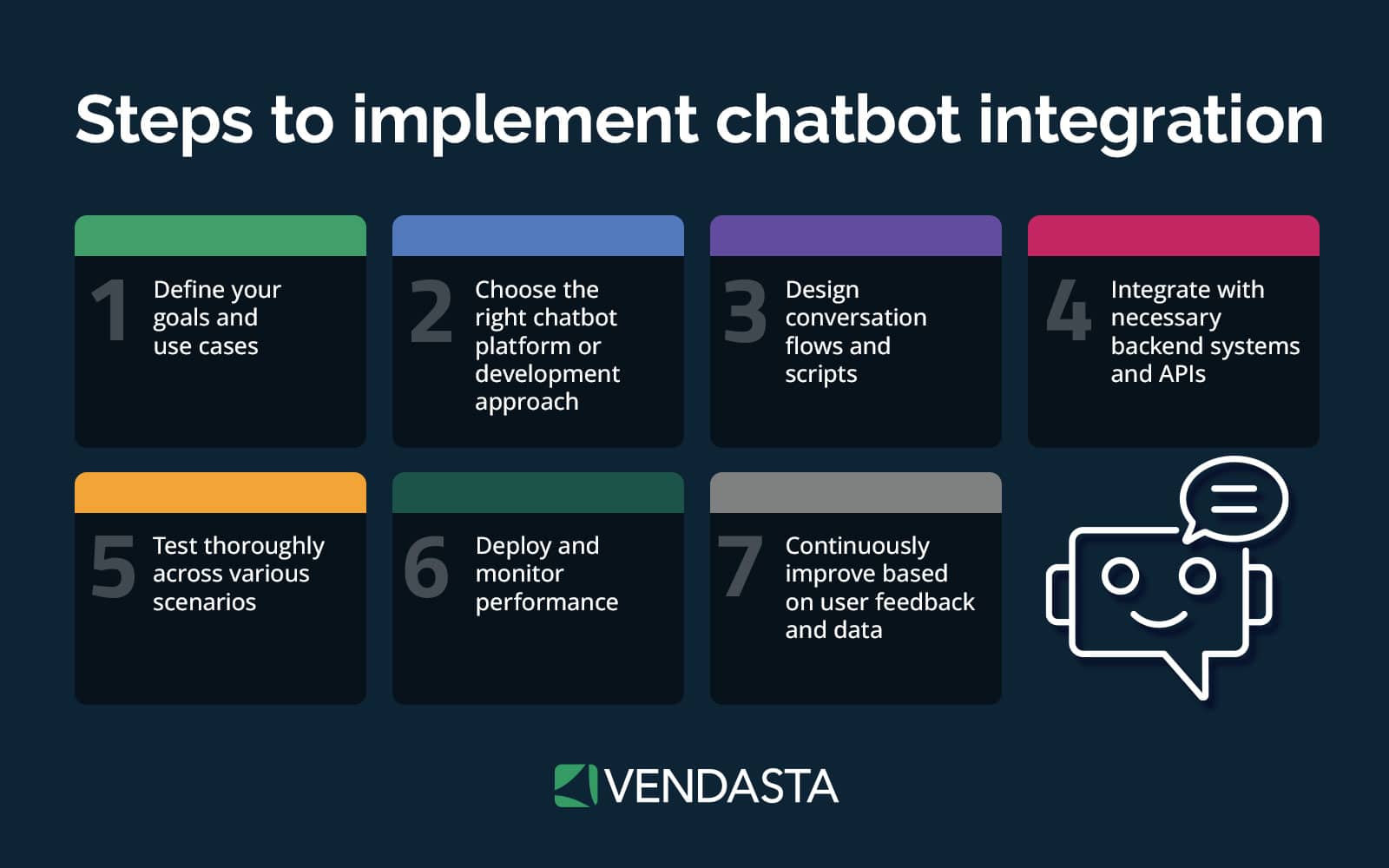 Steps to implement chatbot integration

1 Define your goals and use cases

2 Choose the right chatbot platform or development approach

3 Design conversation flows and scripts

4 Integrate with necessary backend systems and APIs

5 Test thoroughly across various scenarios

6 Deploy and monitor performance

7 Continuously improve based on user feedback and data

VENDASTA